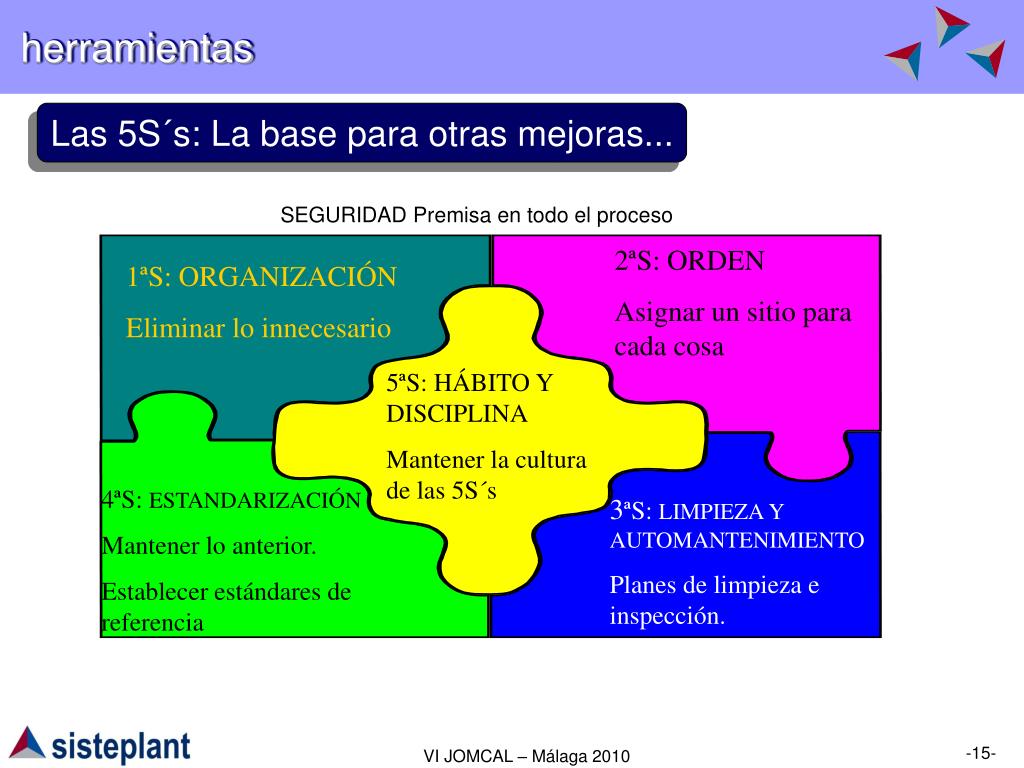 herramientas

Las 5S´s: La base para otras mejoras...

SEGURIDAD Premisa en todo el proceso

1ªS: ORGANIZACIÓN

Eliminar lo innecesario

2ªS: ORDEN

Asignar un sitio para cada cosa

5ªS: HÁBITO Y DISCIPLINA

Mantener la cultura de las 5S´s

4ªS: ESTANDARIZACIÓN

Mantener lo anterior.

Establecer estándares de referencia

3ªS: LIMPIEZA Y AUTOMANTENIMIENTO

Planes de limpieza e inspección.

sisteplant

VI JOMCAL – Málaga 2010

-15-